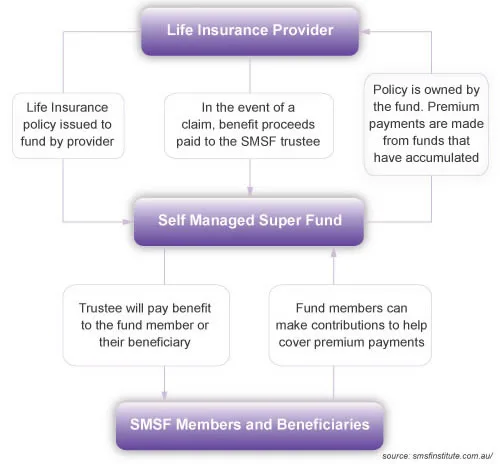 Life Insurance Provider

Life Insurance policy issued to fund by provider

In the event of a claim, benefit proceeds paid to the SMSF trustee

Policy is owned by the fund. Premium payments are made from funds that have accumulated

Self Managed Super Fund

Trustee will pay benefit to the fund member or their beneficiary

Fund members can make contributions to help cover premium payments

SMSF Members and Beneficiaries

source: smsfinstitute.com.au/